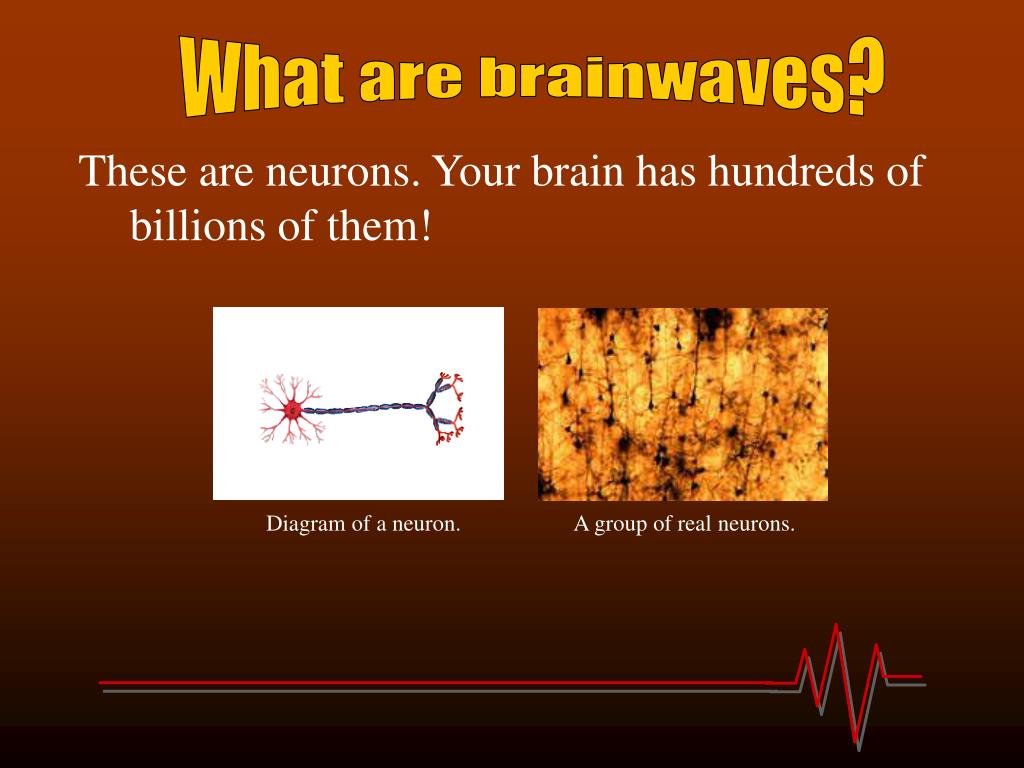 What are brainwaves?

These are neurons. Your brain has hundreds of billions of them!

Diagram of a neuron.

A group of real neurons.